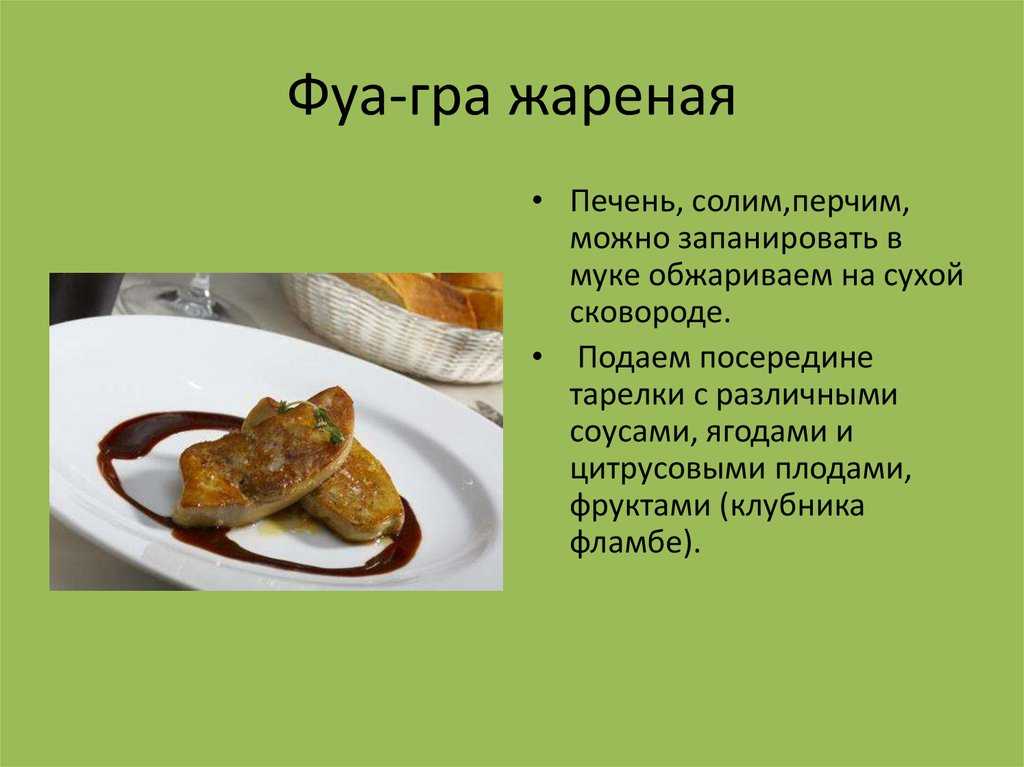 Фуа-гра жареная

• Печень, солим,перчим, можно запанировать в муке обжариваем на сухой сковороде.

• Подаем посередине тарелки с различными соусами, ягодами и цитрусовыми плодами, фруктами (клубника фламбе).